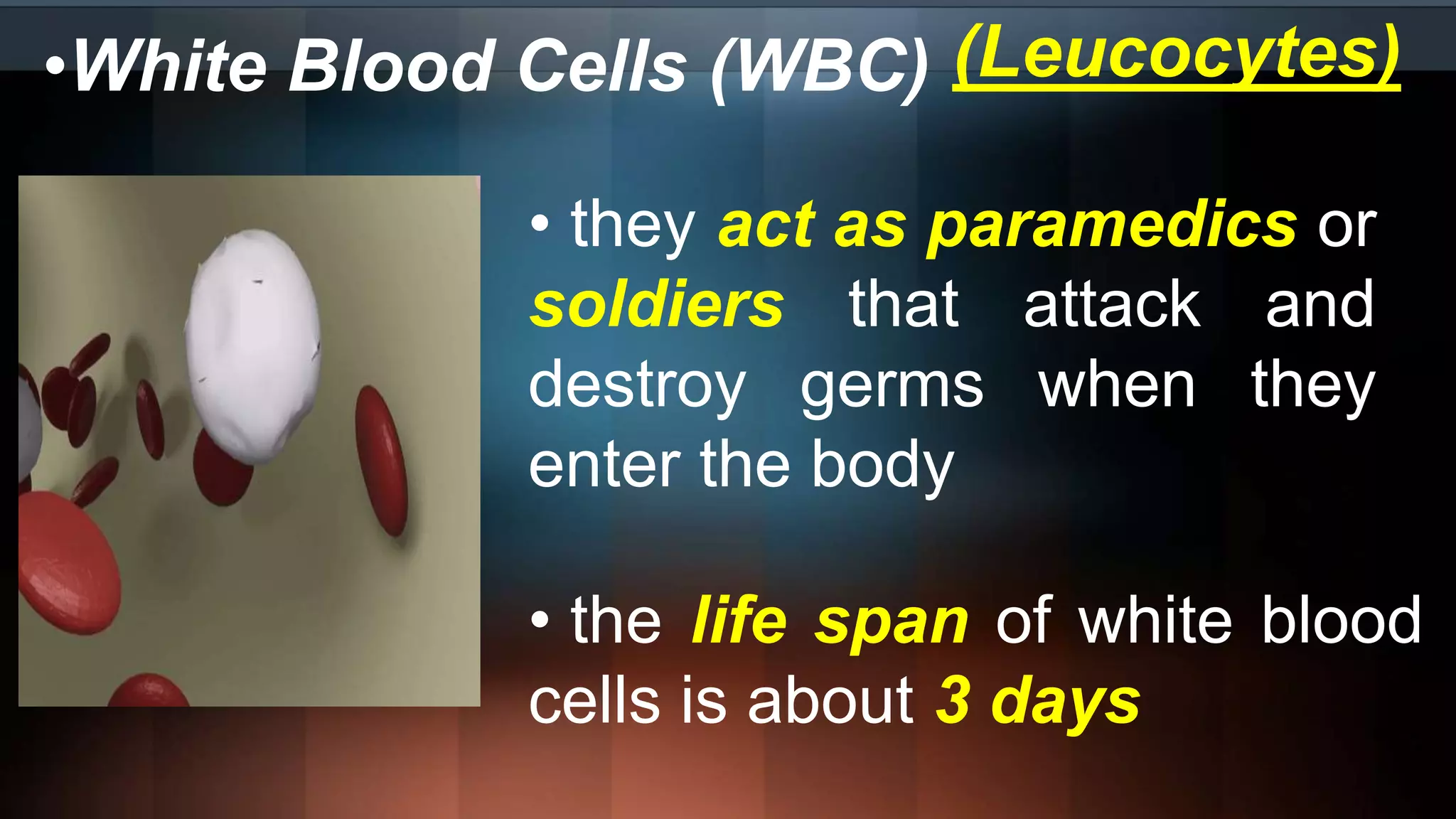 •White Blood Cells (WBC) (Leucocytes)

• they act as paramedics or soldiers that attack and destroy germs when they enter the body

• the life span of white blood cells is about 3 days